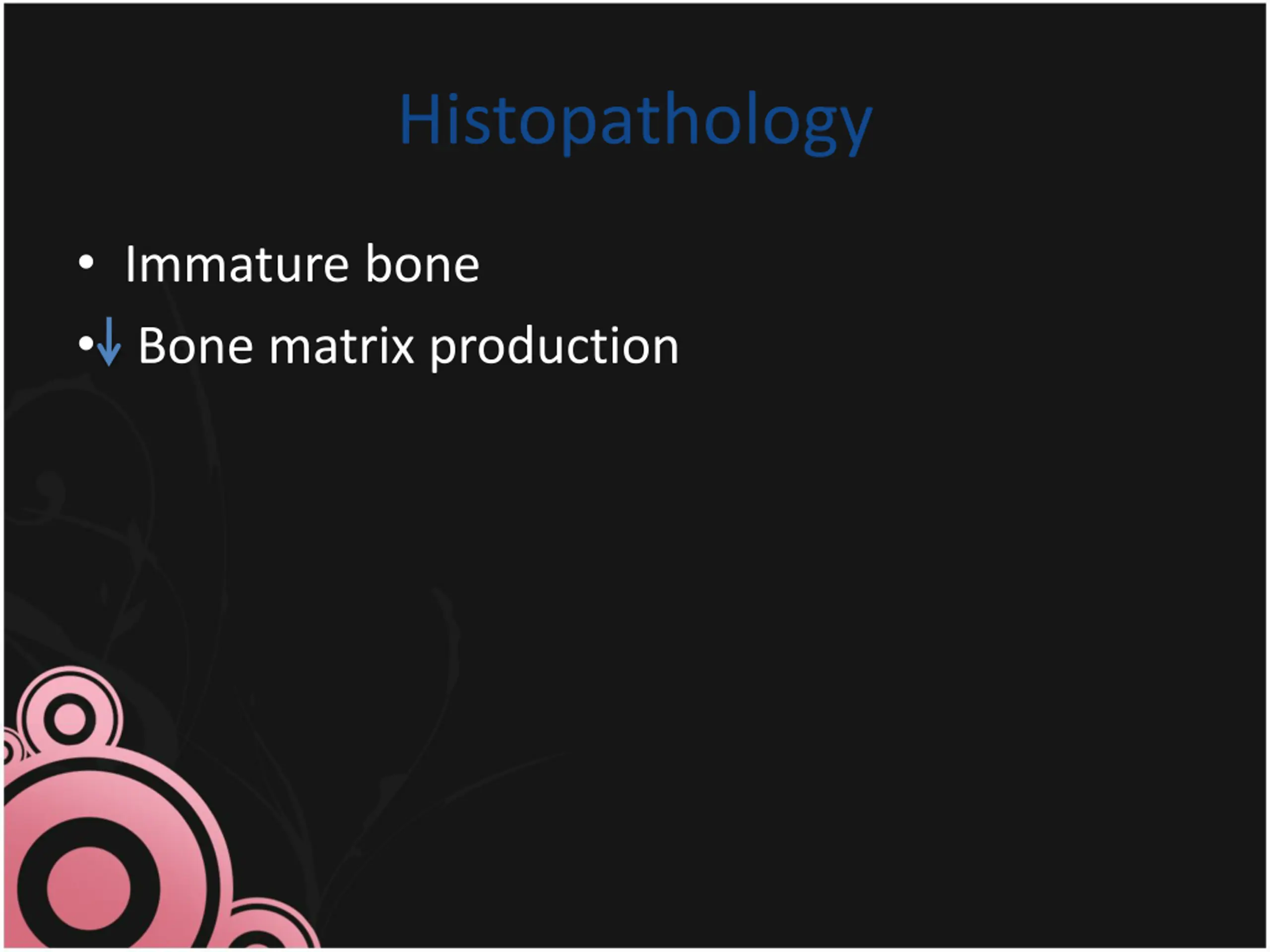 Histopathology

• Immature bone

• ↓ Bone matrix production